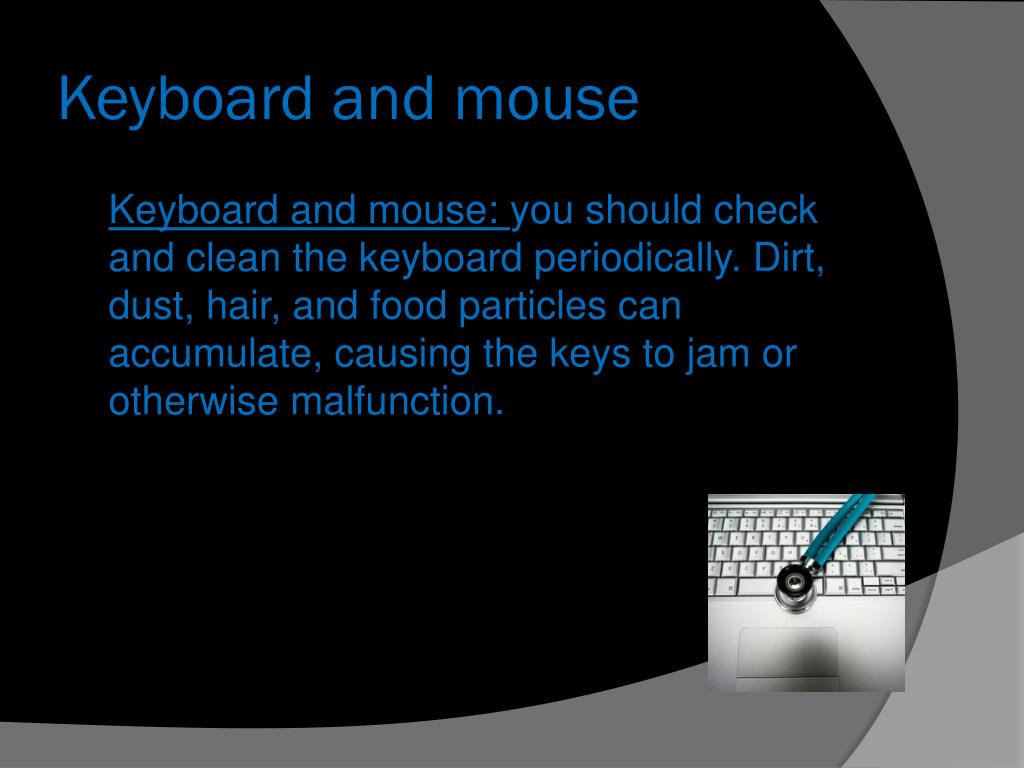 Keyboard and mouse

Keyboard and mouse: you should check and clean the keyboard periodically. Dirt, dust, hair, and food particles can accumulate, causing the keys to jam or otherwise malfunction.